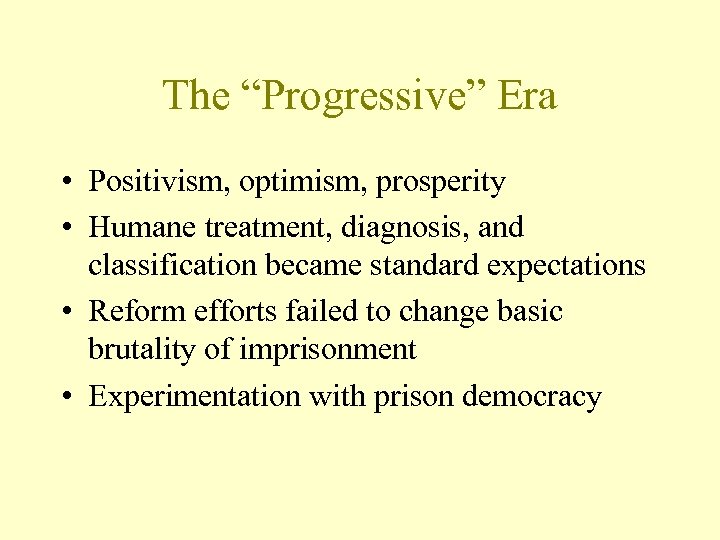 The “Progressive” Era

• Positivism, optimism, prosperity
• Humane treatment, diagnosis, and classification became standard expectations
• Reform efforts failed to change basic brutality of imprisonment
• Experimentation with prison democracy